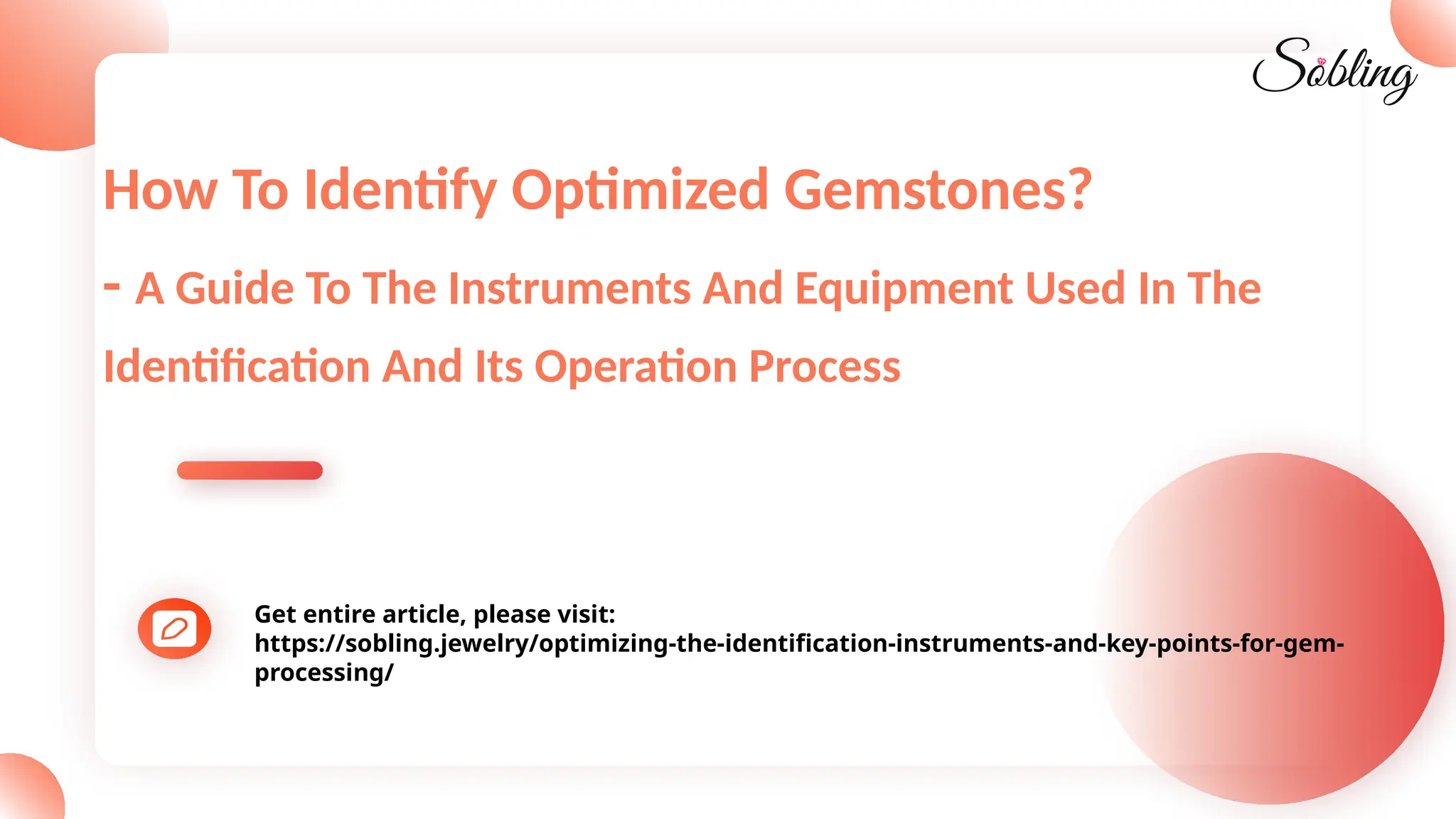 Sobling

How To Identify Optimized Gemstones?

- A Guide To The Instruments And Equipment Used In The Identification And Its Operation Process

Get entire article, please visit:
https://sobling.jewelry/optimizing-the-identification-instruments-and-key-points-for-gem-processing/